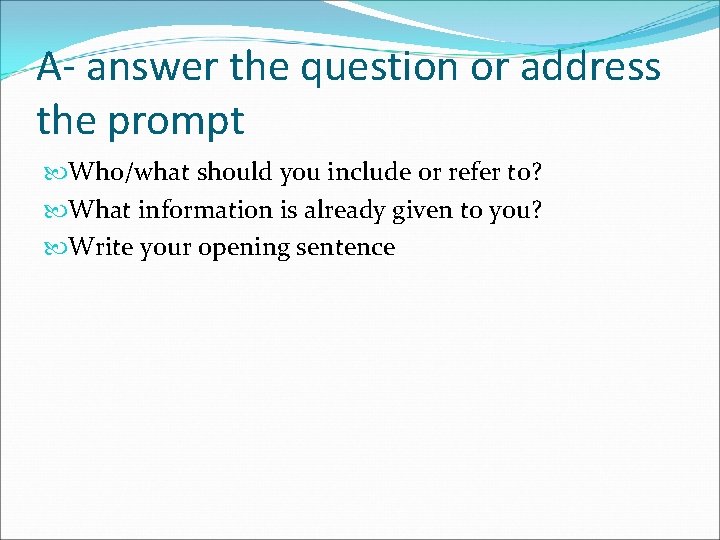 A- answer the question or address the prompt

Who/what should you include or refer to?
What information is already given to you?
Write your opening sentence